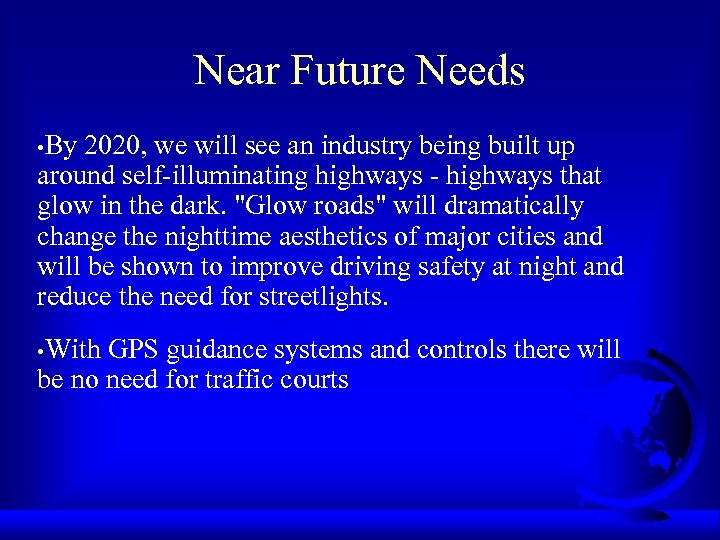 Near Future Needs

•By 2020, we will see an industry being built up around self-illuminating highways - highways that glow in the dark. "Glow roads" will dramatically change the nighttime aesthetics of major cities and will be shown to improve driving safety at night and reduce the need for streetlights.

•With GPS guidance systems and controls there will be no need for traffic courts